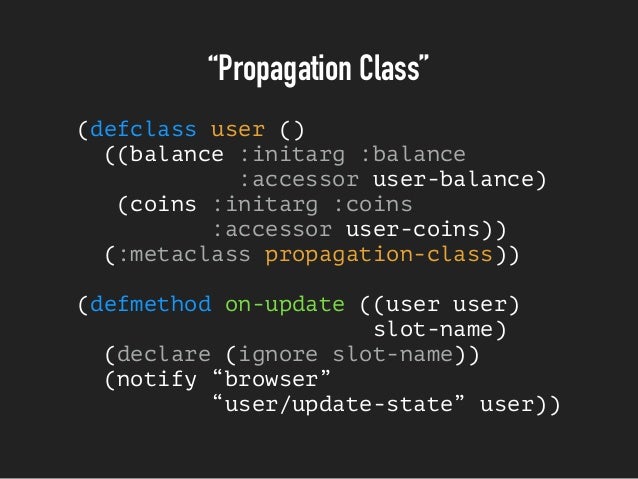 “Propagation Class”

(defclass user ()
  ((balance :initarg :balance
            :accessor user-balance)
   (coins :initarg :coins
          :accessor user-coins))
  (:metaclass propagation-class))

(defmethod on-update ((user user)
                      slot-name)
  (declare (ignore slot-name))
  (notify “browser”
          “user/update-state” user))